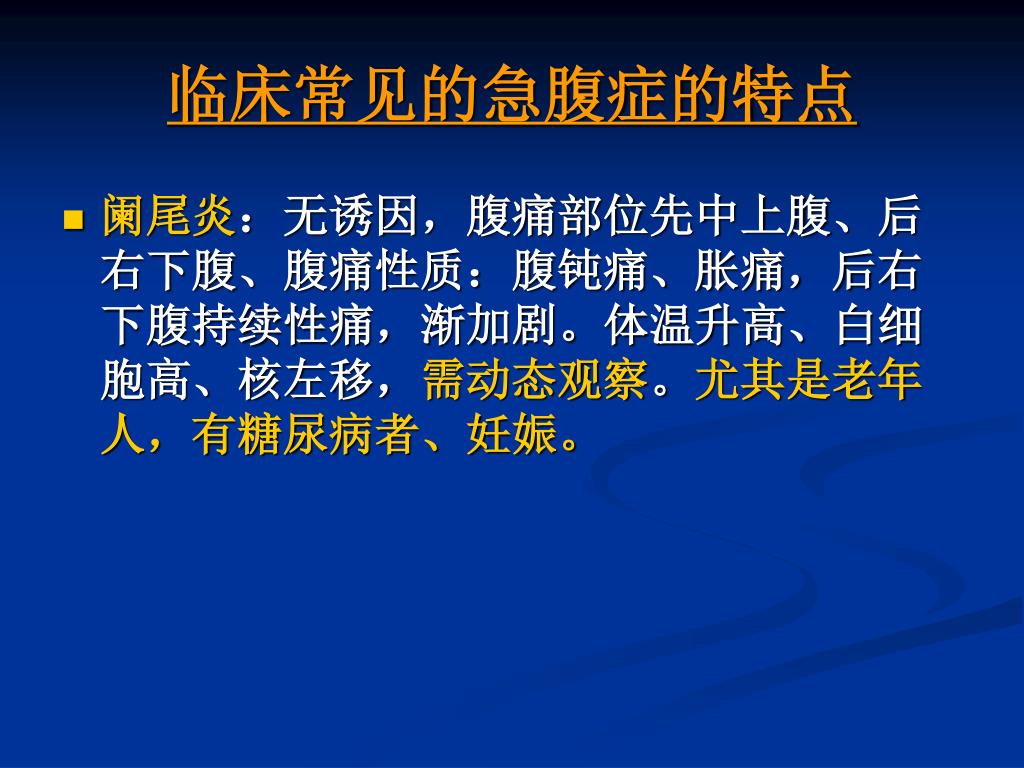 临床常见的急腹症的特点

阑尾炎：无诱因，腹痛部位先中上腹、后右下腹、腹痛性质：腹钝痛、胀痛，后右下腹持续性痛，渐加剧。体温升高、白细胞高、核左移，需动态观察。尤其是老年人，有糖尿病者、妊娠。